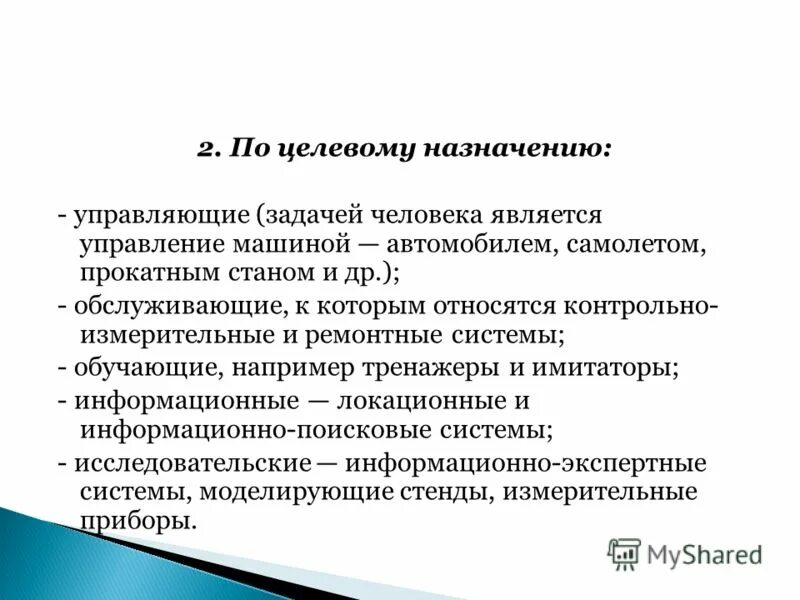 2. По целевому назначению:

- управляющие (задачей человека является управление машиной — автомобилем, самолетом, прокатным станом и др.);
- обслуживающие, к которым относятся контрольно-измерительные и ремонтные системы;
- обучающие, например тренажеры и имитаторы;
- информационные — локационные и информационно-поисковые системы;
- исследовательские — информационно-экспертные системы, моделирующие стенды, измерительные приборы.

MyShared